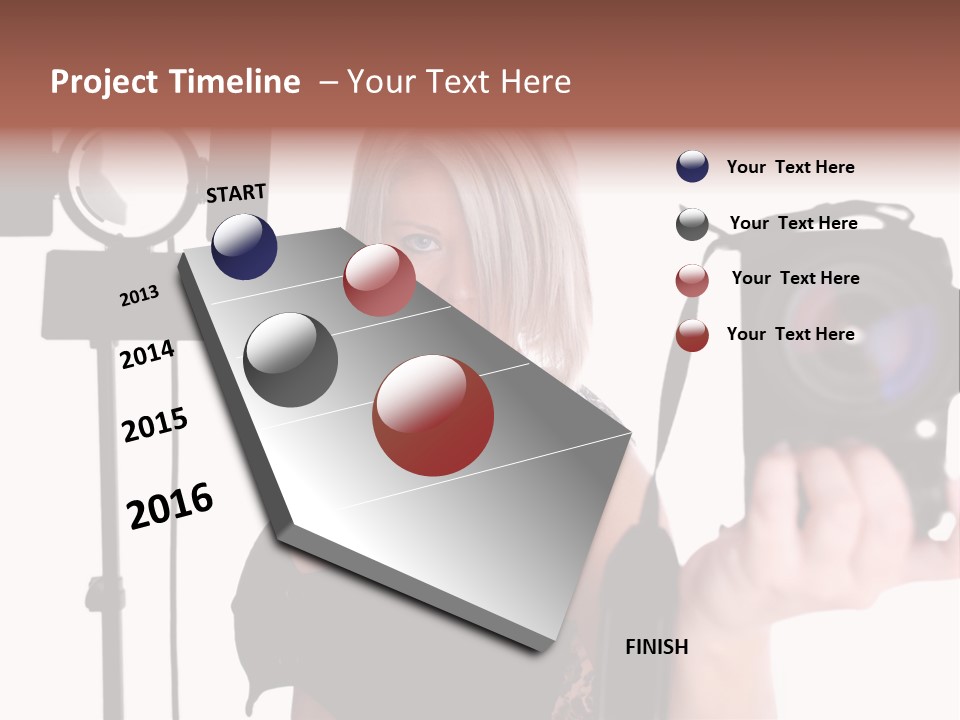 Project Timeline – Your Text Here

START

2013

2014

2015

2016

FINISH

Your Text Here

Your Text Here

Your Text Here

Your Text Here